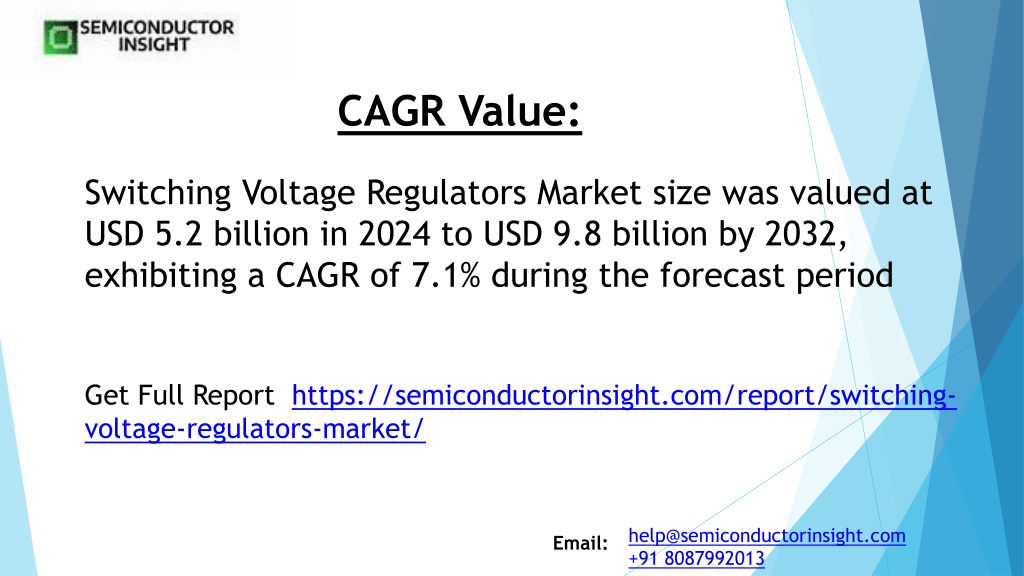 SEMICONDUCTOR INSIGHT

CAGR Value:

Switching Voltage Regulators Market size was valued at USD 5.2 billion in 2024 to USD 9.8 billion by 2032, exhibiting a CAGR of 7.1% during the forecast period

Get Full Report https://semiconductorinsight.com/report/switching-voltage-regulators-market/

Email: help@semiconductorinsight.com
+91 8087992013